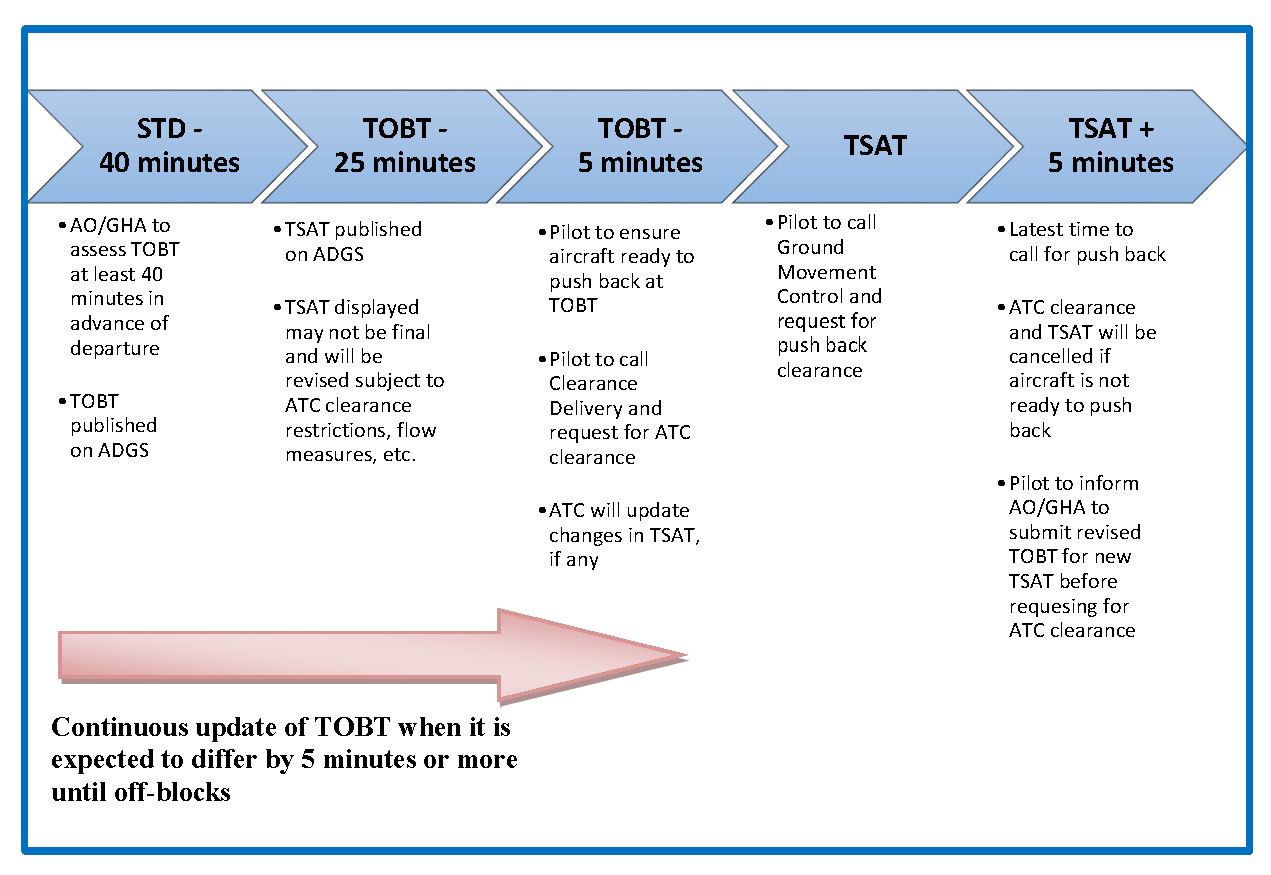 STD - 40 minutes

• AO/GHA to assess TOBT at least 40 minutes in advance of departure

• TOBT published on ADGS

TOBT - 25 minutes

• TSAT published on ADGS

• TSAT displayed may not be final and will be revised subject to ATC clearance restrictions, flow measures, etc.

TOBT - 5 minutes

• Pilot to ensure aircraft ready to push back at TOBT

• Pilot to call Clearance Delivery and request for ATC clearance

• ATC will update changes in TSAT, if any

TSAT

• Pilot to call Ground Movement Control and request for push back clearance

TSAT + 5 minutes

• Latest time to call for push back

• ATC clearance and TSAT will be cancelled if aircraft is not ready to push back

• Pilot to inform AO/GHA to submit revised TOBT for new TSAT before requesing for ATC clearance

Continuous update of TOBT when it is expected to differ by 5 minutes or more until off-blocks